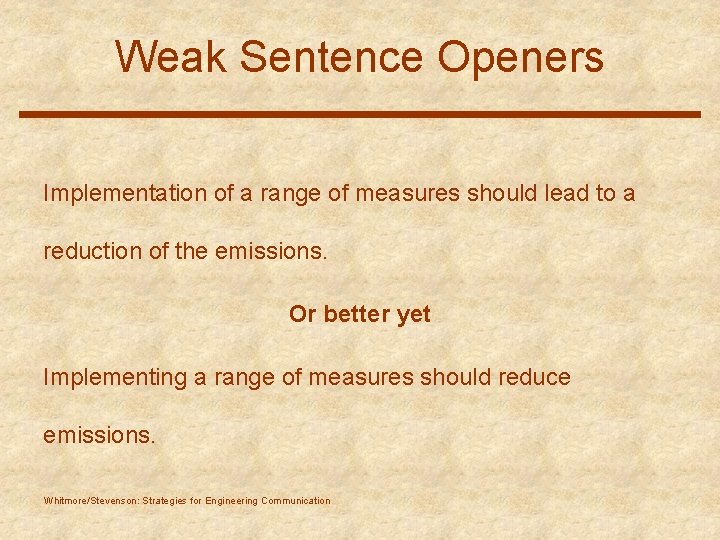 Weak Sentence Openers

Implementation of a range of measures should lead to a reduction of the emissions.

Or better yet

Implementing a range of measures should reduce emissions.

Whitmore/Stevenson: Strategies for Engineering Communication